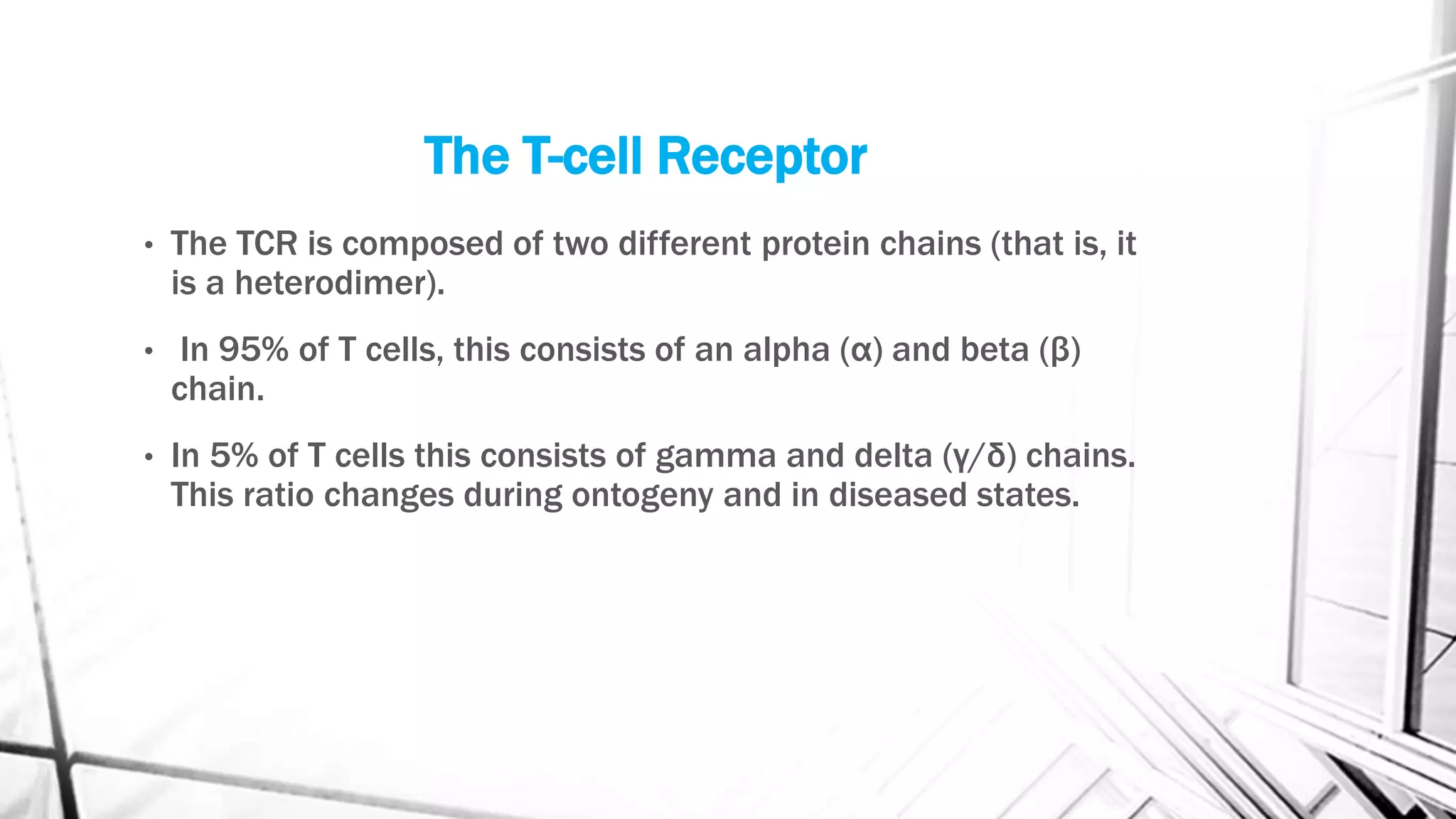 The T-cell Receptor

• The TCR is composed of two different protein chains (that is, it is a heterodimer).

• In 95% of T cells, this consists of an alpha (α) and beta (β) chain.

• In 5% of T cells this consists of gamma and delta (γ/δ) chains. This ratio changes during ontogeny and in diseased states.